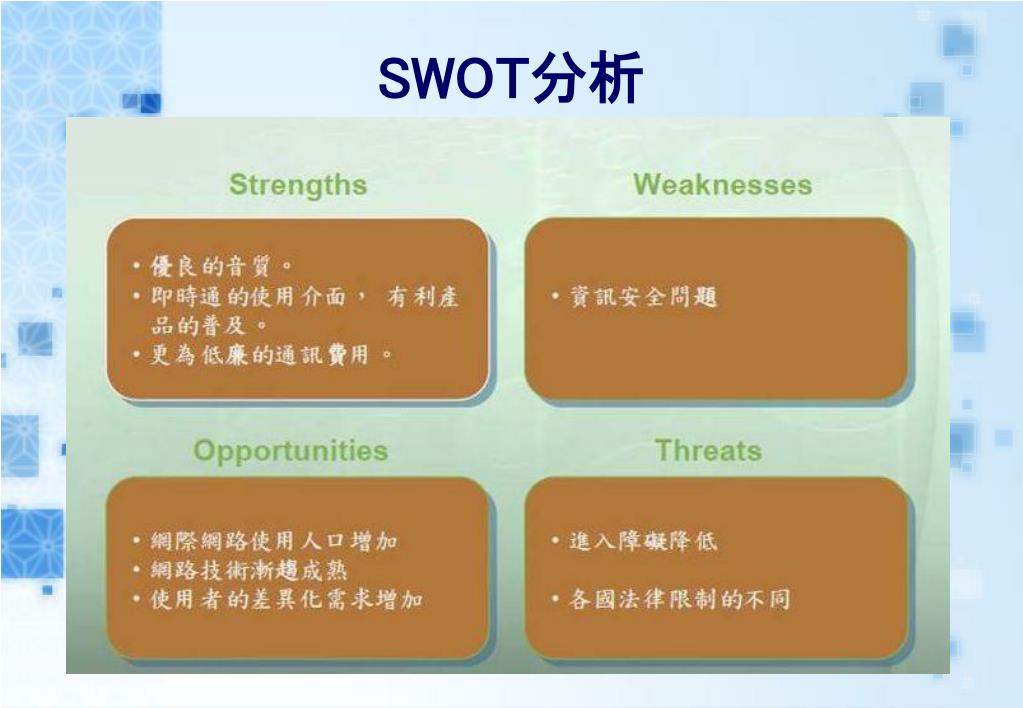 SWOT分析

Strengths

• 優良的音質。
• 即時通的使用介面， 有利產品的普及。
• 更為低廉的通訊費用。

Weaknesses

• 資訊安全問題

Opportunities

• 網際網路使用人口增加
• 網路技術漸趨成熟
• 使用者的差異化需求增加

Threats

• 進入障礙降低
• 各國法律限制的不同